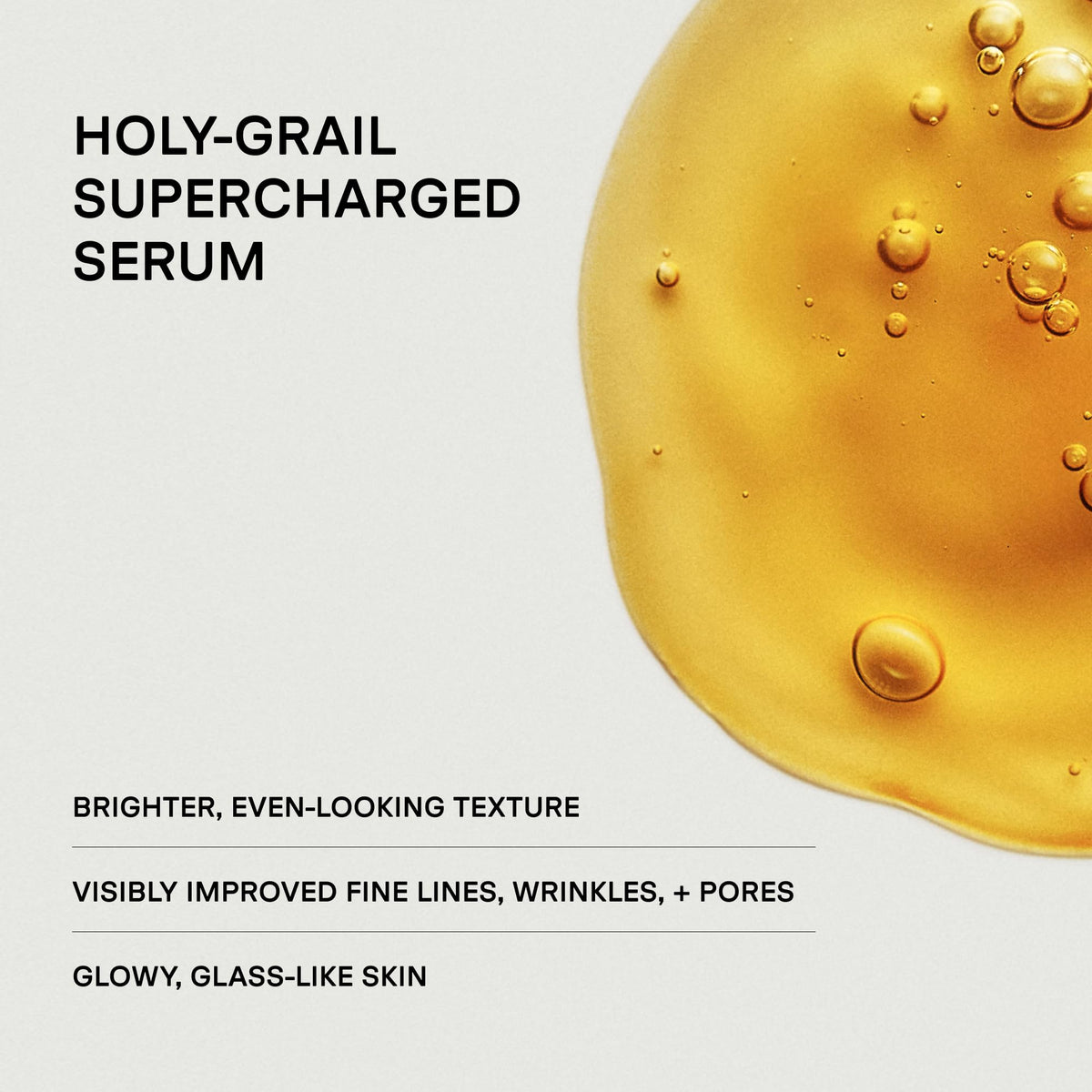 HOLY-GRAIL SUPERCHARGED SERUM

BRIGHTER, EVEN-LOOKING TEXTURE

VISIBLY IMPROVED FINE LINES, WRINKLES, + PORES

GLOWY, GLASS-LIKE SKIN